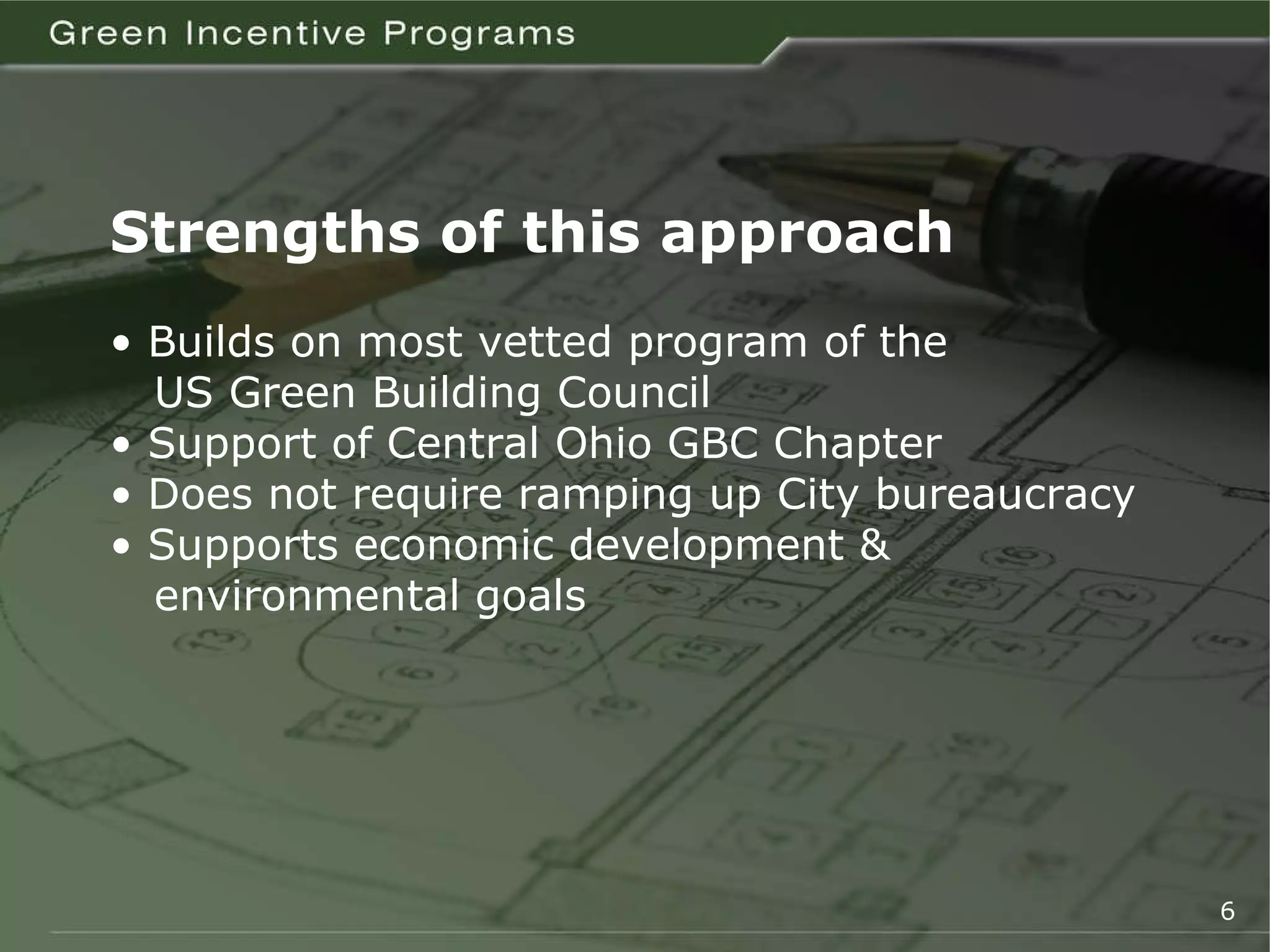 Green Incentive Programs

Strengths of this approach

• Builds on most vetted program of the US Green Building Council
• Support of Central Ohio GBC Chapter
• Does not require ramping up City bureaucracy
• Supports economic development & environmental goals

6